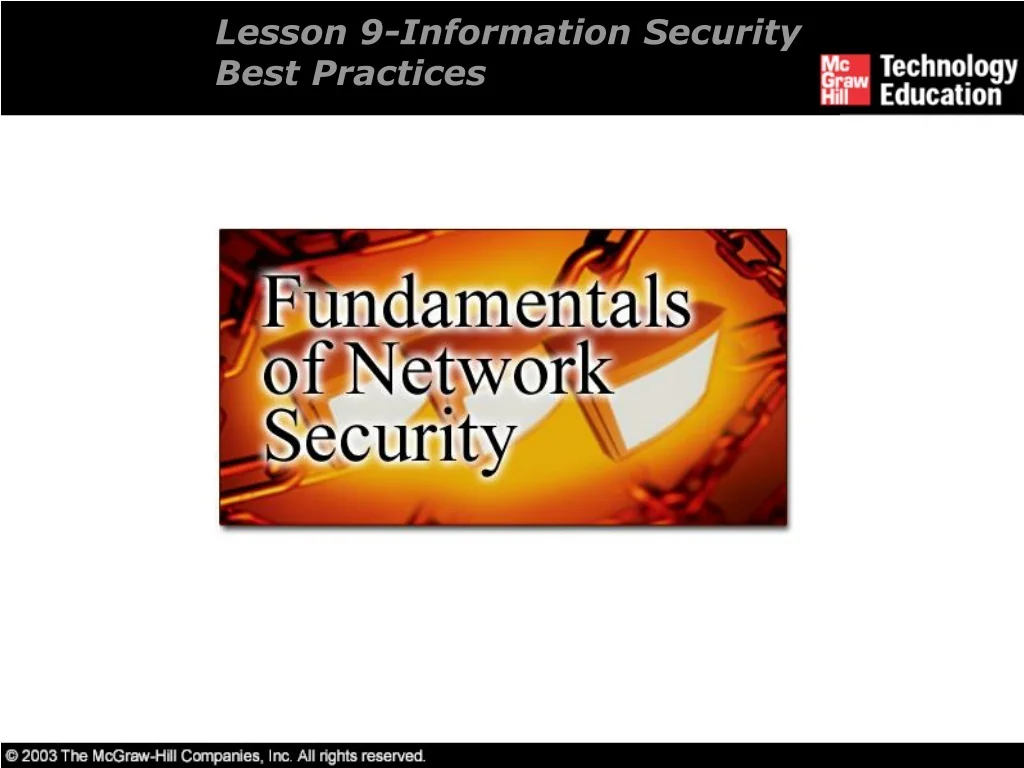 Lesson 9-Information Security Best Practices

Mc Graw Hill Technology Education

Fundamentals of Network Security

© 2003 The McGraw-Hill Companies, Inc. All rights reserved.